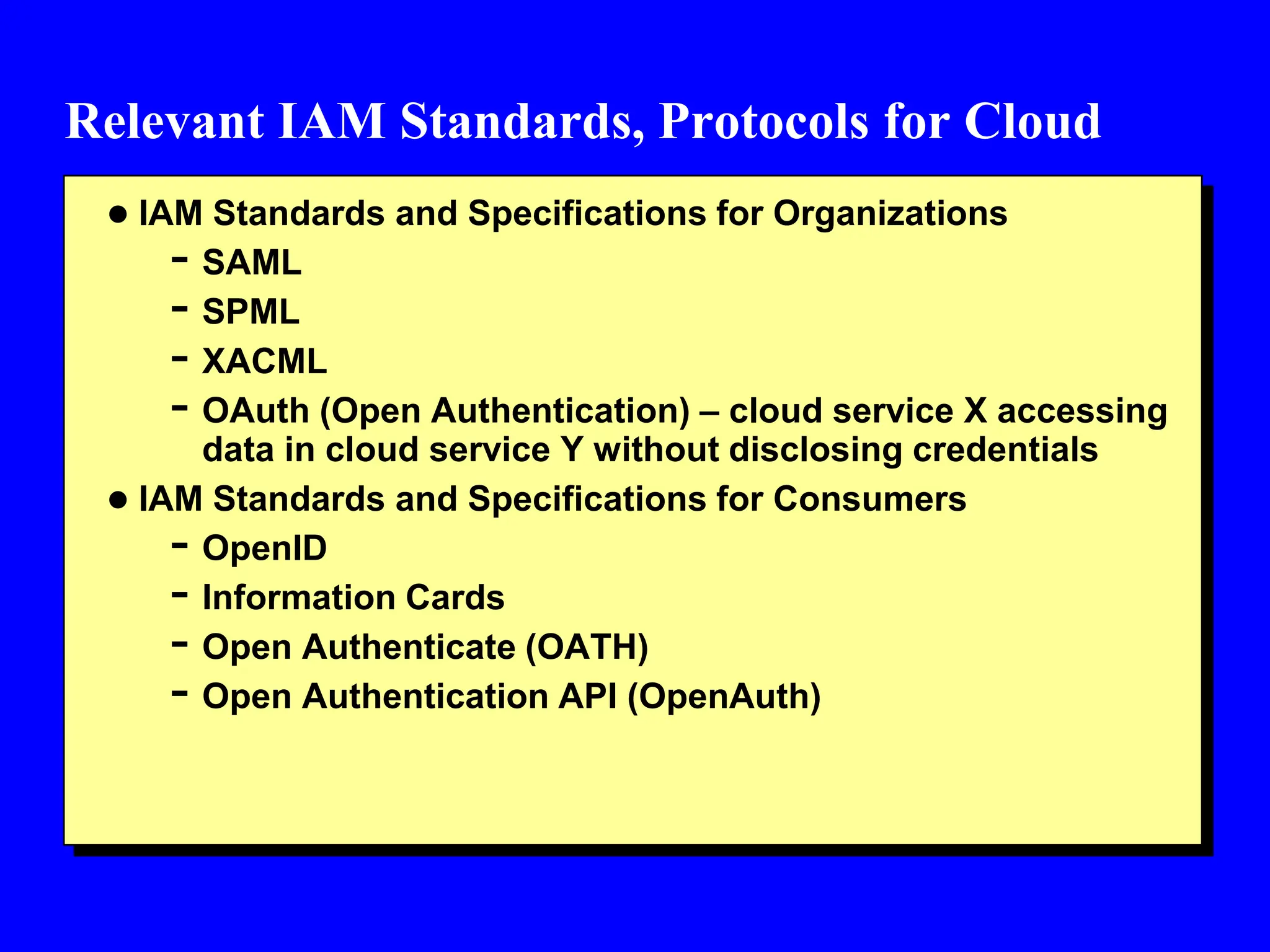 Relevant IAM Standards, Protocols for Cloud

● IAM Standards and Specifications for Organizations

– SAML

– SPML

– XACML

– OAuth (Open Authentication) – cloud service X accessing data in cloud service Y without disclosing credentials

● IAM Standards and Specifications for Consumers

– OpenID

– Information Cards

– Open Authenticate (OATH)

– Open Authentication API (OpenAuth)